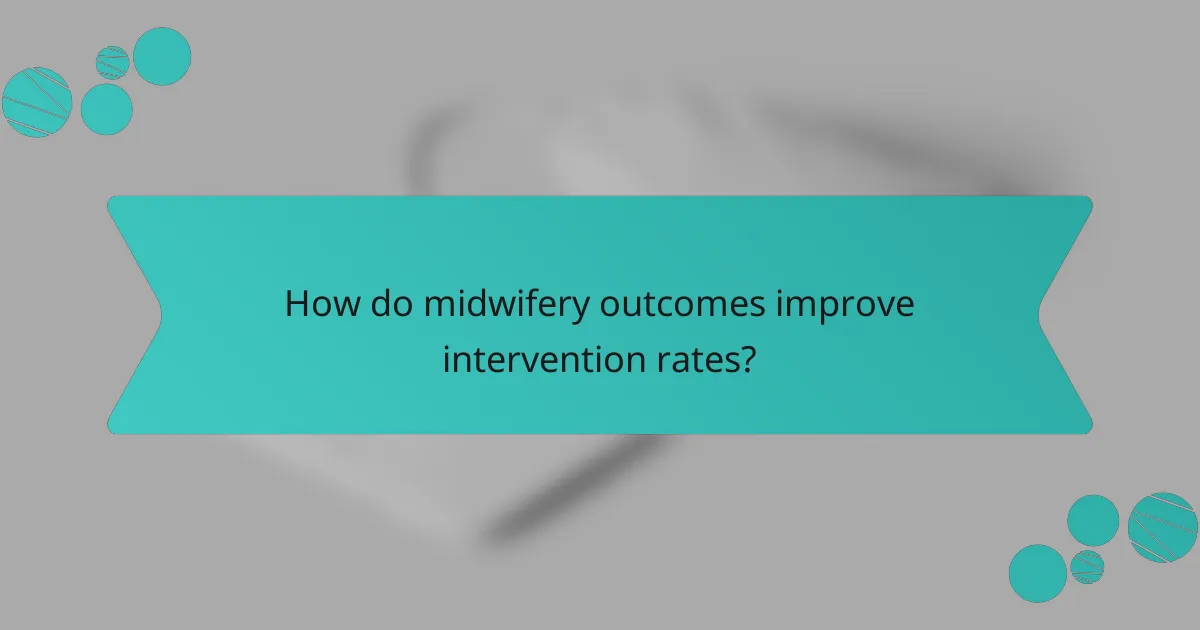 How do midwifery outcomes improve intervention rates?